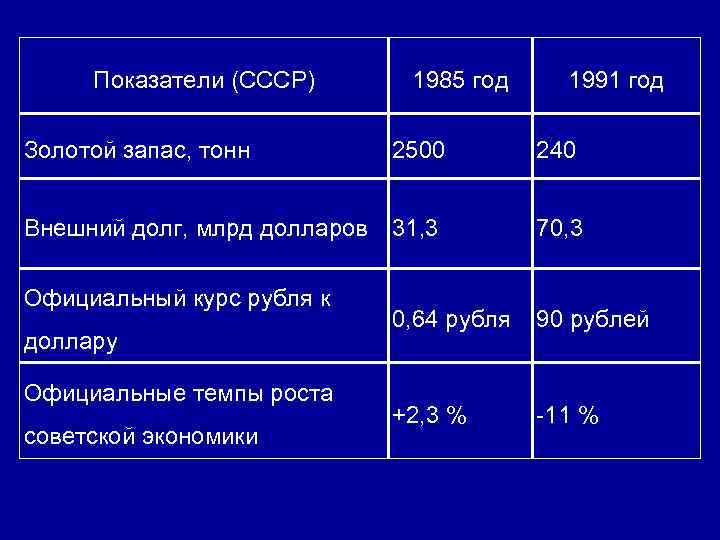 | Показатели (СССР) | 1985 год | 1991 год |
|---|---|---|
| Золотой запас, тонн | 2500 | 240 |
| Внешний долг, млрд долларов | 31,3 | 70,3 |
| Официальный курс рубля к доллару | 0,64 рубля | 90 рублей |
| Официальные темпы роста советской экономики | +2,3 % | -11 % |